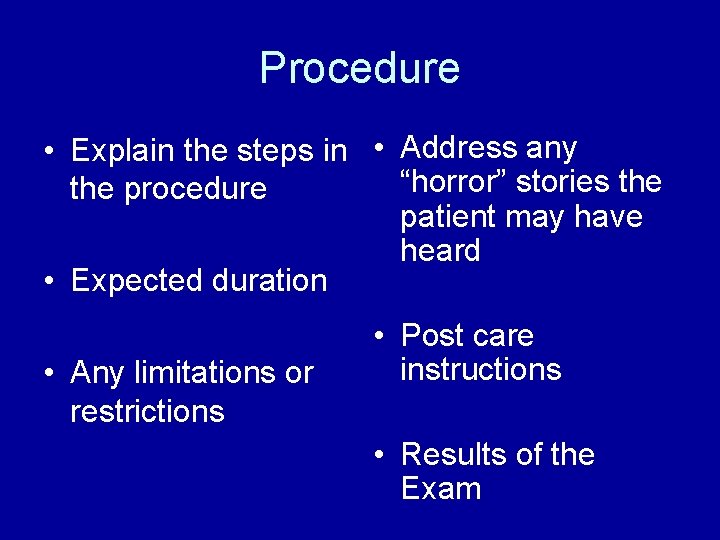 Procedure

• Explain the steps in the procedure

• Expected duration

• Any limitations or restrictions

• Address any “horror” stories the patient may have heard

• Post care instructions

• Results of the Exam